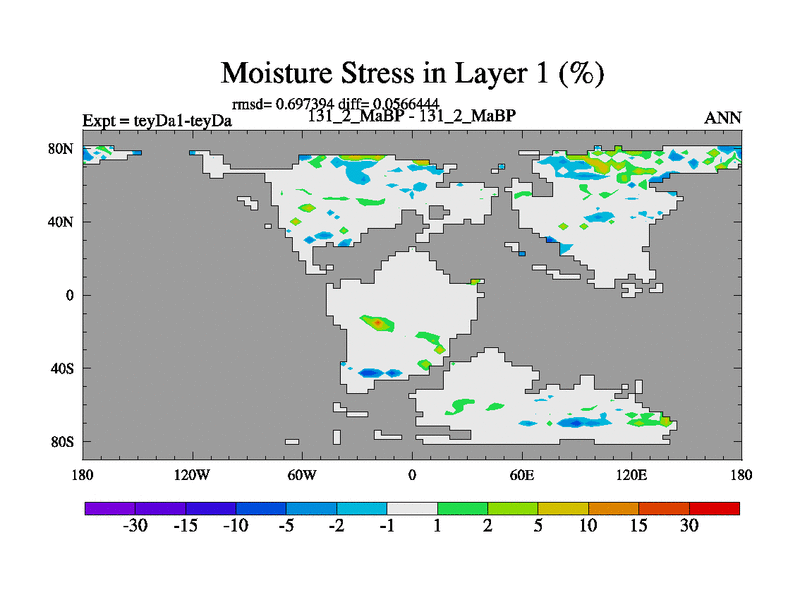 Moisture Stress in Layer 1 (%)

rmsd= 0.697394 diff= 0.0566444

Expt = teyDa1-teyDa

131_2_MaBP - 131_2_MaBP

ANN

80N

40N

0

40S

80S

180

120W

60W

0

60E

120E

180

-30 -15 -10 -5 -2 -1 1 2 5 10 15 30